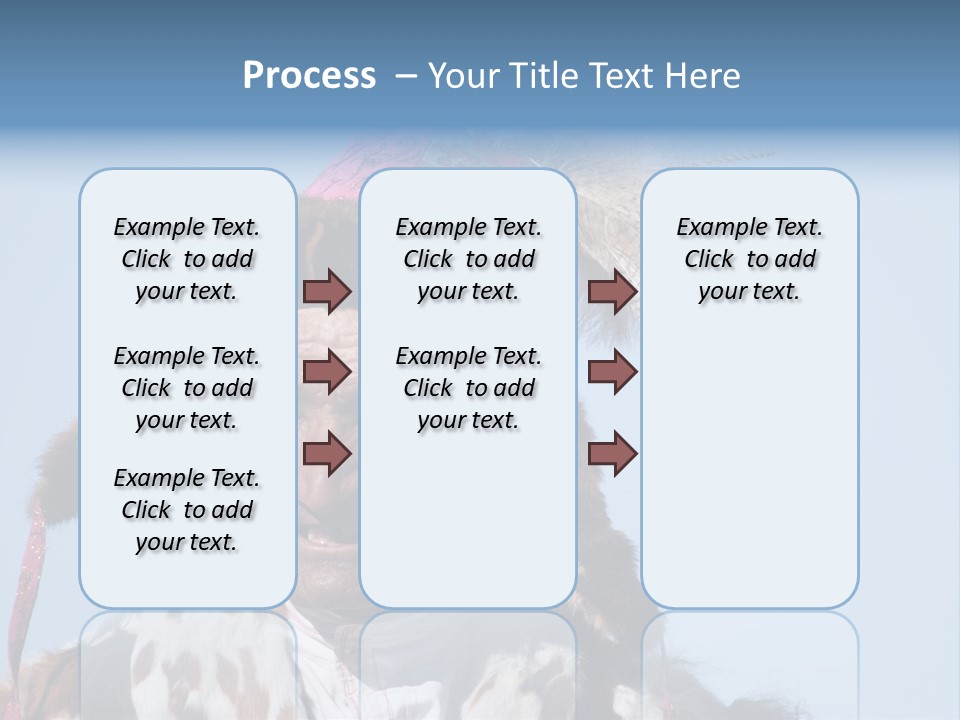 Process – Your Title Text Here

Example Text. Click to add your text.

Example Text. Click to add your text.

Example Text. Click to add your text.

Example Text. Click to add your text.

Example Text. Click to add your text.

Example Text. Click to add your text.